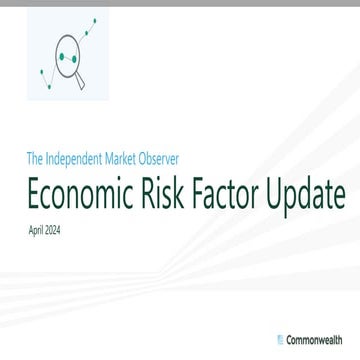 The Independent Market Observer

Economic Risk Factor Update

April 2024

Commonwealth